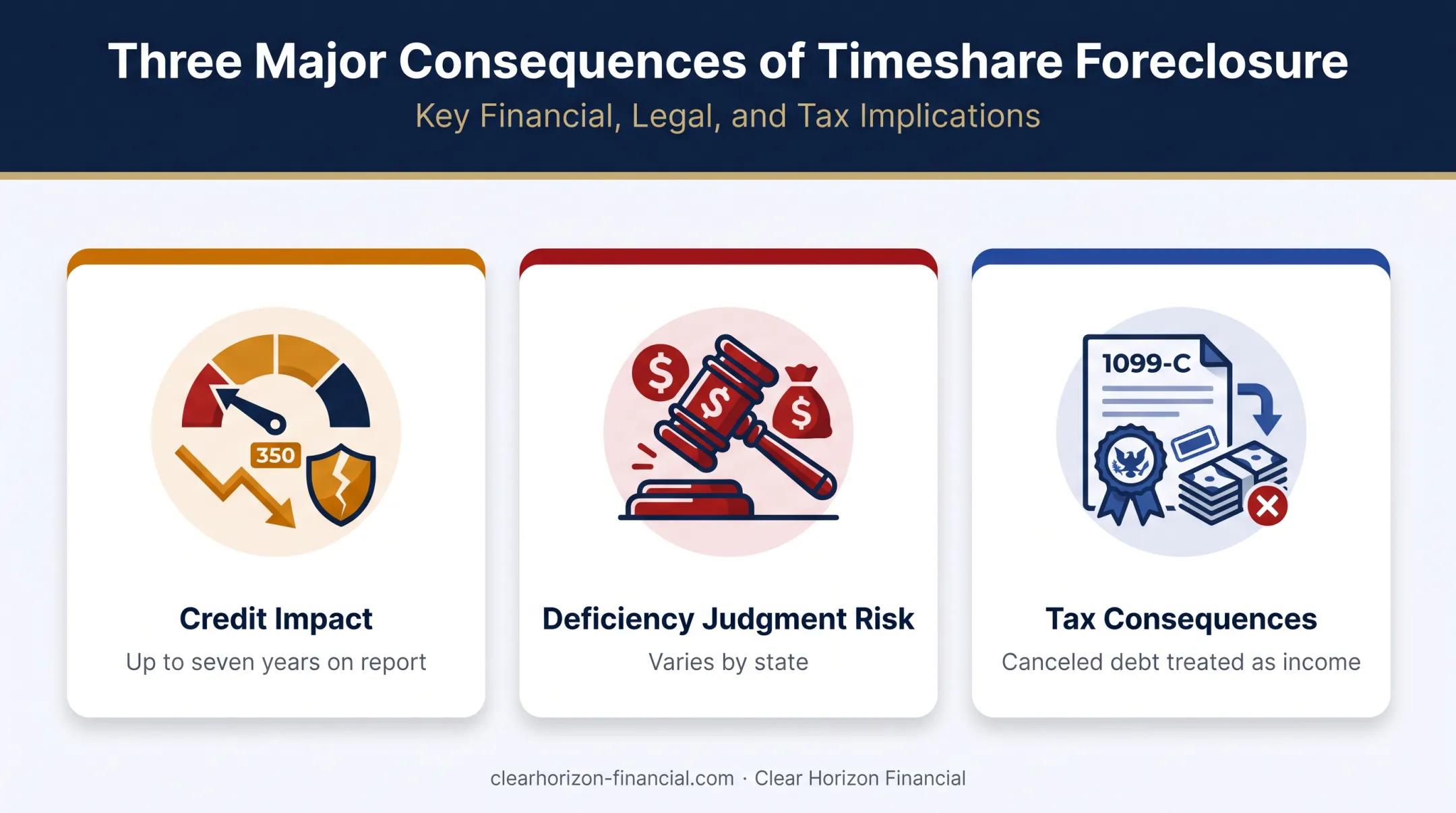 Three Major Consequences of Timeshare Foreclosure
Key Financial, Legal, and Tax Implications

350

Credit Impact
Up to seven years on report

$ $ $

Deficiency Judgment Risk
Varies by state

1099-C

Tax Consequences
Canceled debt treated as income

clearhorizon-financial.com · Clear Horizon Financial